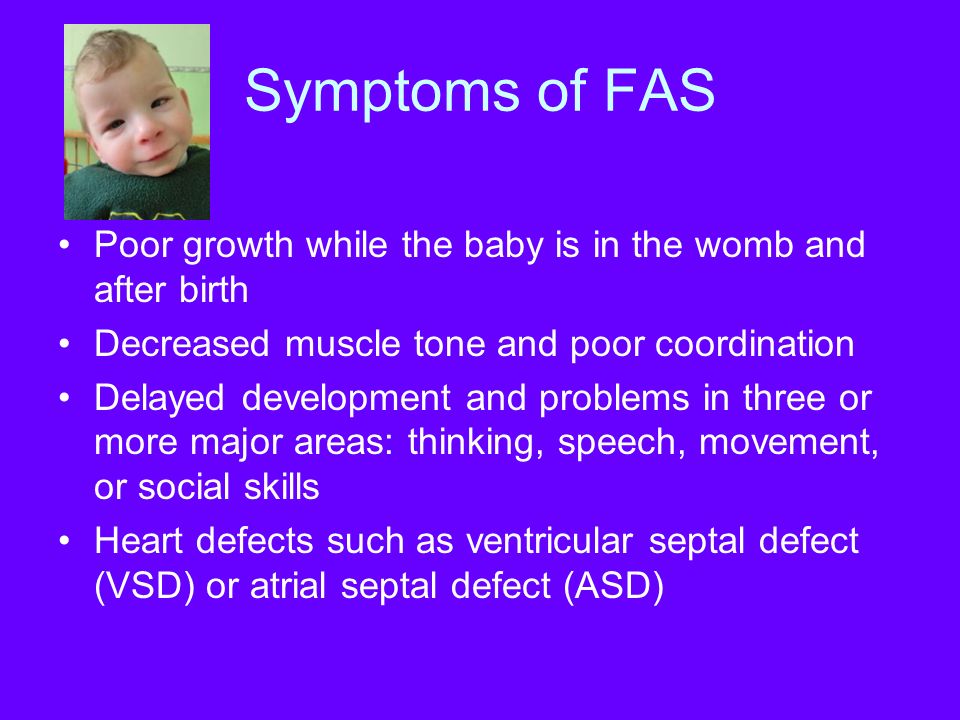 Symptoms of FAS

• Poor growth while the baby is in the womb and after birth
• Decreased muscle tone and poor coordination
• Delayed development and problems in three or more major areas: thinking, speech, movement, or social skills
• Heart defects such as ventricular septal defect (VSD) or atrial septal defect (ASD)